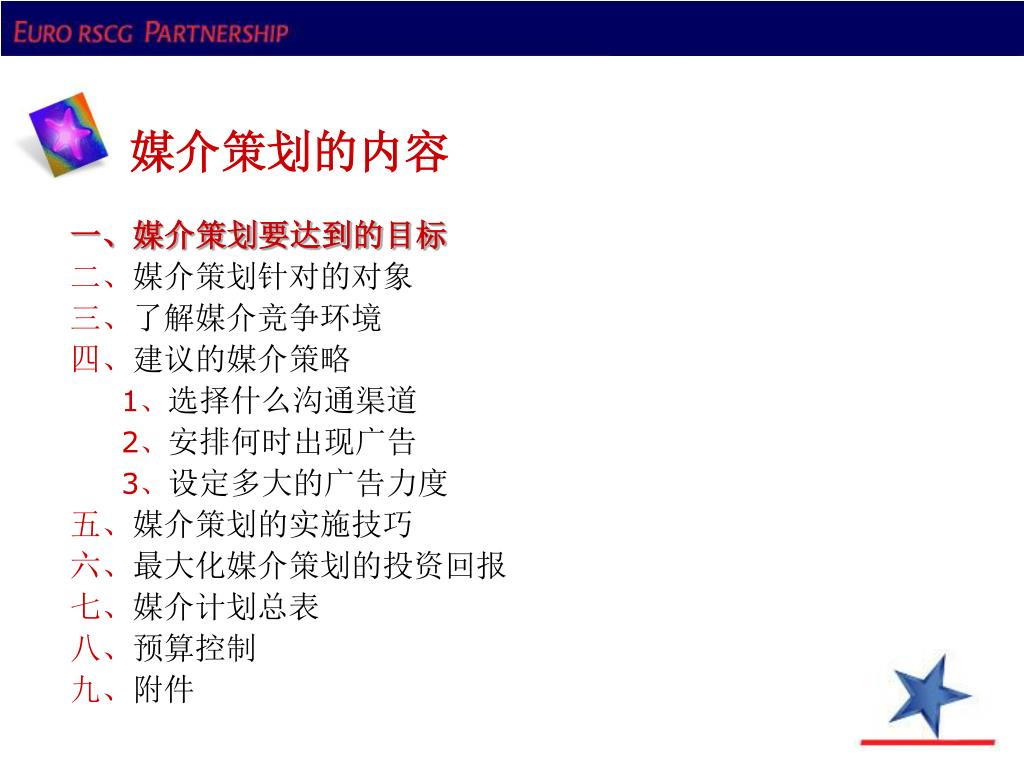 EURO RSCG PARTNERSHIP

媒介策划的内容

一、媒介策划要达到的目标
二、媒介策划针对的对象
三、了解媒介竞争环境
四、建议的媒介策略
1、选择什么沟通渠道
2、安排何时出现广告
3、设定多大的广告力度
五、媒介策划的实施技巧
六、最大化媒介策划的投资回报
七、媒介计划总表
八、预算控制
九、附件